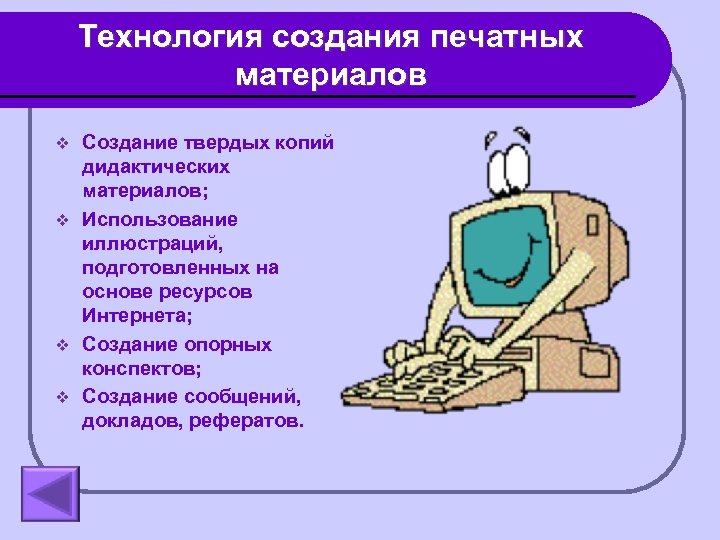 Технология создания печатных материалов

❖ Создание твердых копий дидактических материалов;
❖ Использование иллюстраций, подготовленных на основе ресурсов Интернета;
❖ Создание опорных конспектов;
❖ Создание сообщений, докладов, рефератов.